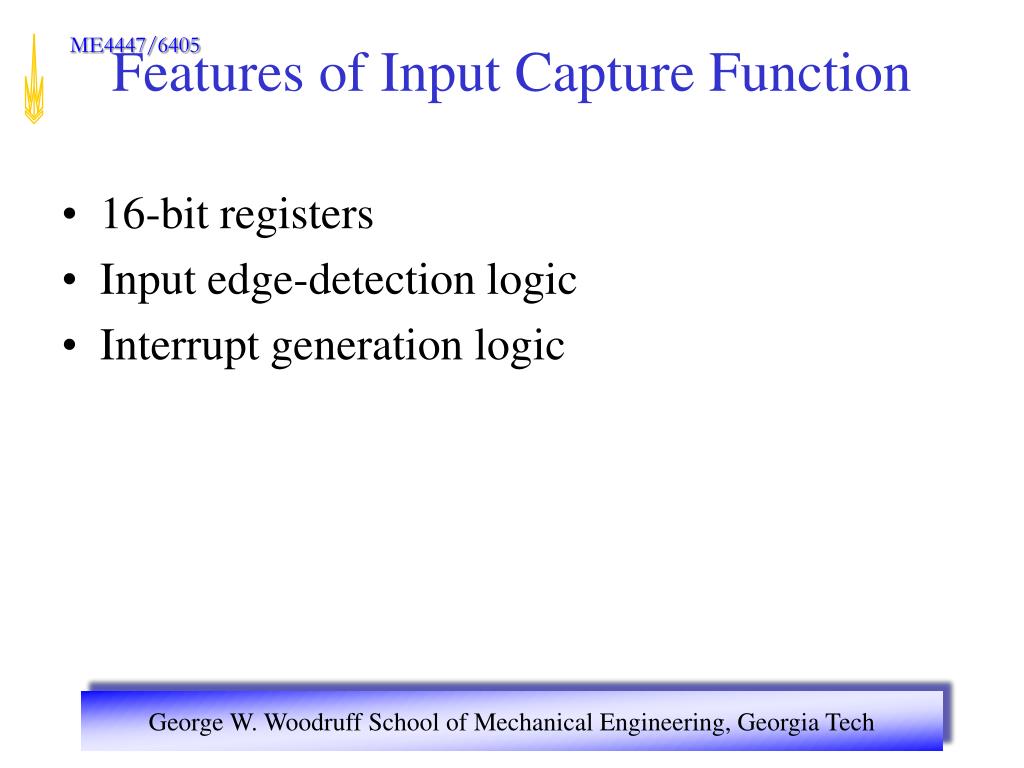 ME4447/6405

Features of Input Capture Function

• 16-bit registers
• Input edge-detection logic
• Interrupt generation logic

George W. Woodruff School of Mechanical Engineering, Georgia Tech